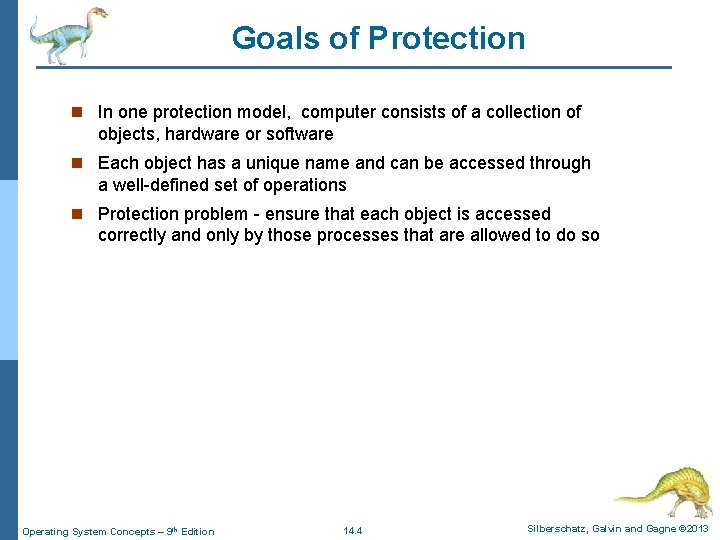 Goals of Protection

- In one protection model, computer consists of a collection of objects, hardware or software
- Each object has a unique name and can be accessed through a well-defined set of operations
- Protection problem - ensure that each object is accessed correctly and only by those processes that are allowed to do so

Operating System Concepts – 9th Edition

14.4

Silberschatz, Galvin and Gagne ©2013